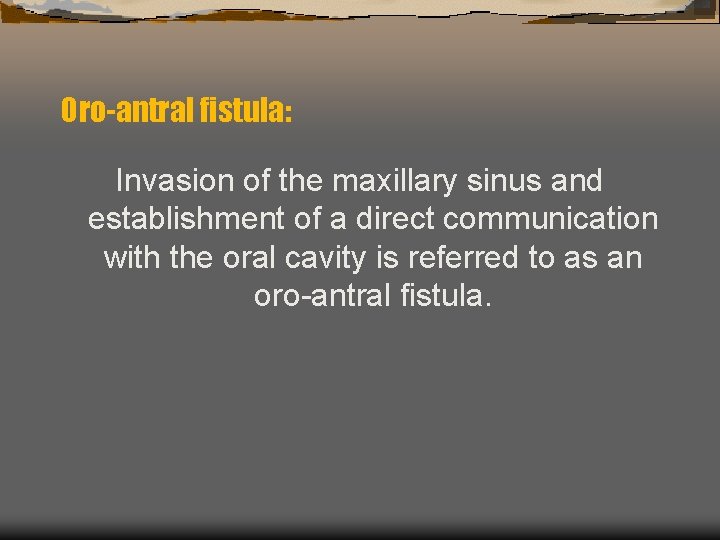 Oro-antral fistula:

Invasion of the maxillary sinus and establishment of a direct communication with the oral cavity is referred to as an oro-antral fistula.